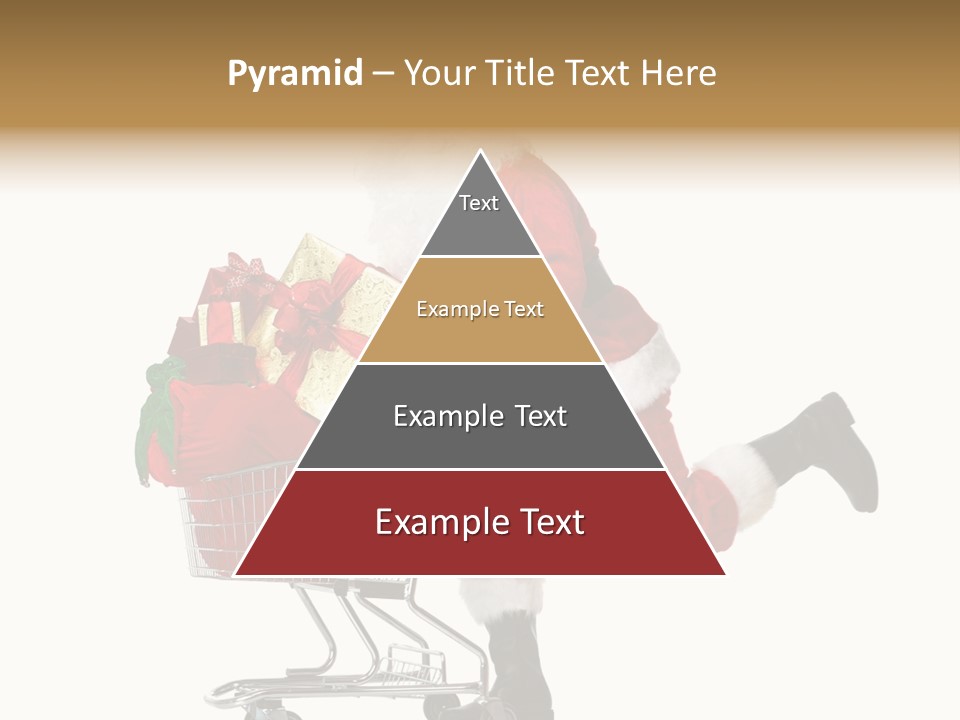 Pyramid – Your Title Text Here

Text

Example Text

Example Text

Example Text